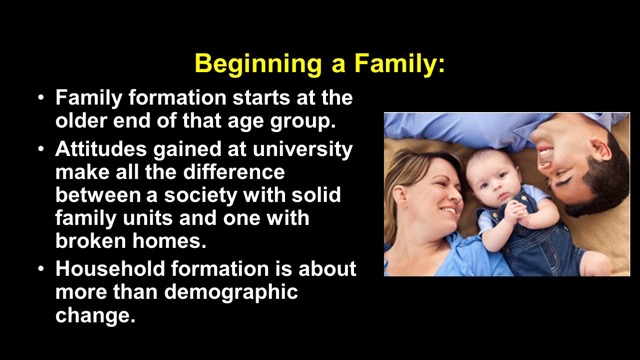 Beginning a Family:

• Family formation starts at the older end of that age group.

• Attitudes gained at university make all the difference between a society with solid family units and one with broken homes.

• Household formation is about more than demographic change.